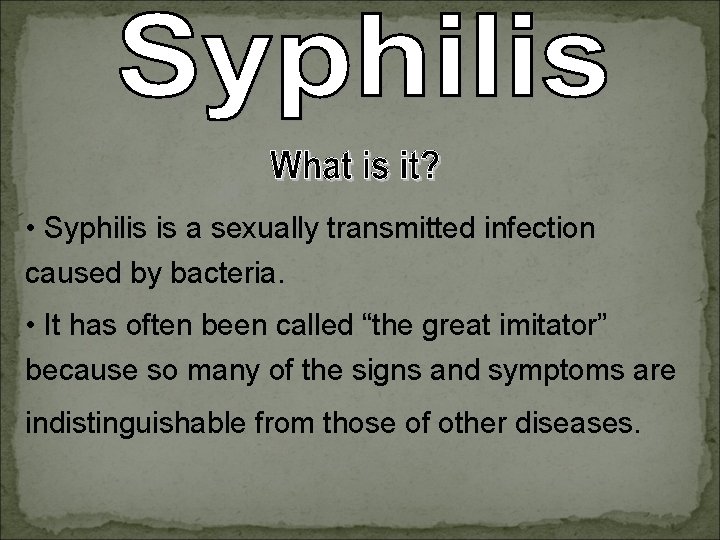 Syphilis

What is it?

• Syphilis is a sexually transmitted infection caused by bacteria.

• It has often been called “the great imitator” because so many of the signs and symptoms are indistinguishable from those of other diseases.